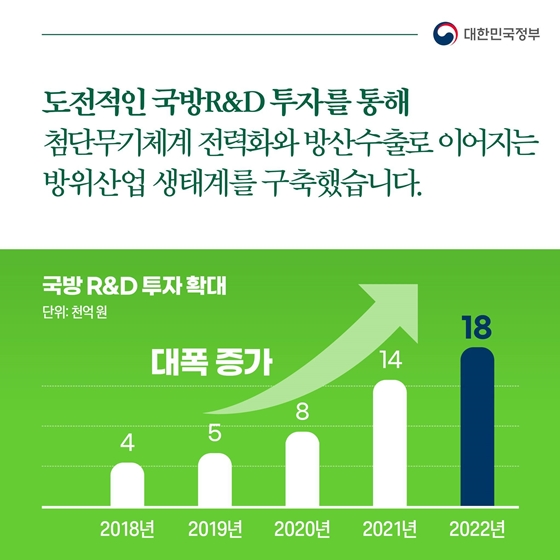 대한민국정부

도전적인 국방R&D 투자를 통해
첨단무기체계 전력화와 방산수출로 이어지는 방위산업 생태계를 구축했습니다.

국방 R&D 투자 확대
단위: 천억 원

대폭 증가

4
5
8
14
18

2018년
2019년
2020년
2021년
2022년